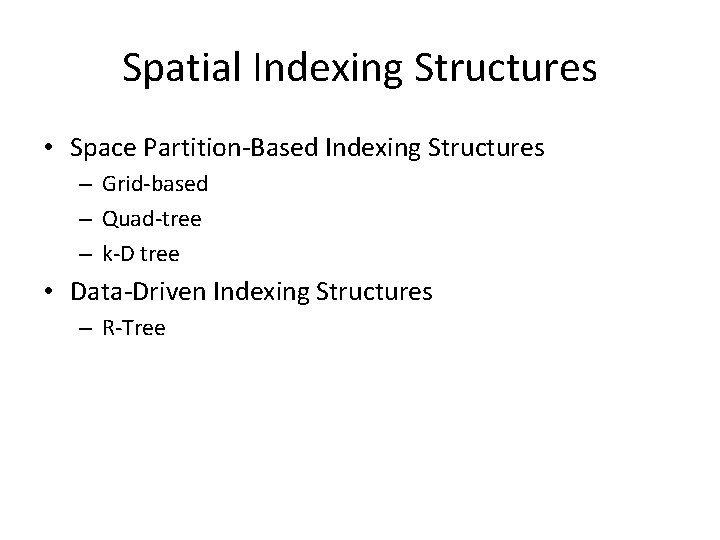 Spatial Indexing Structures

• Space Partition-Based Indexing Structures
  – Grid-based
  – Quad-tree
  – k-D tree
• Data-Driven Indexing Structures
  – R-Tree